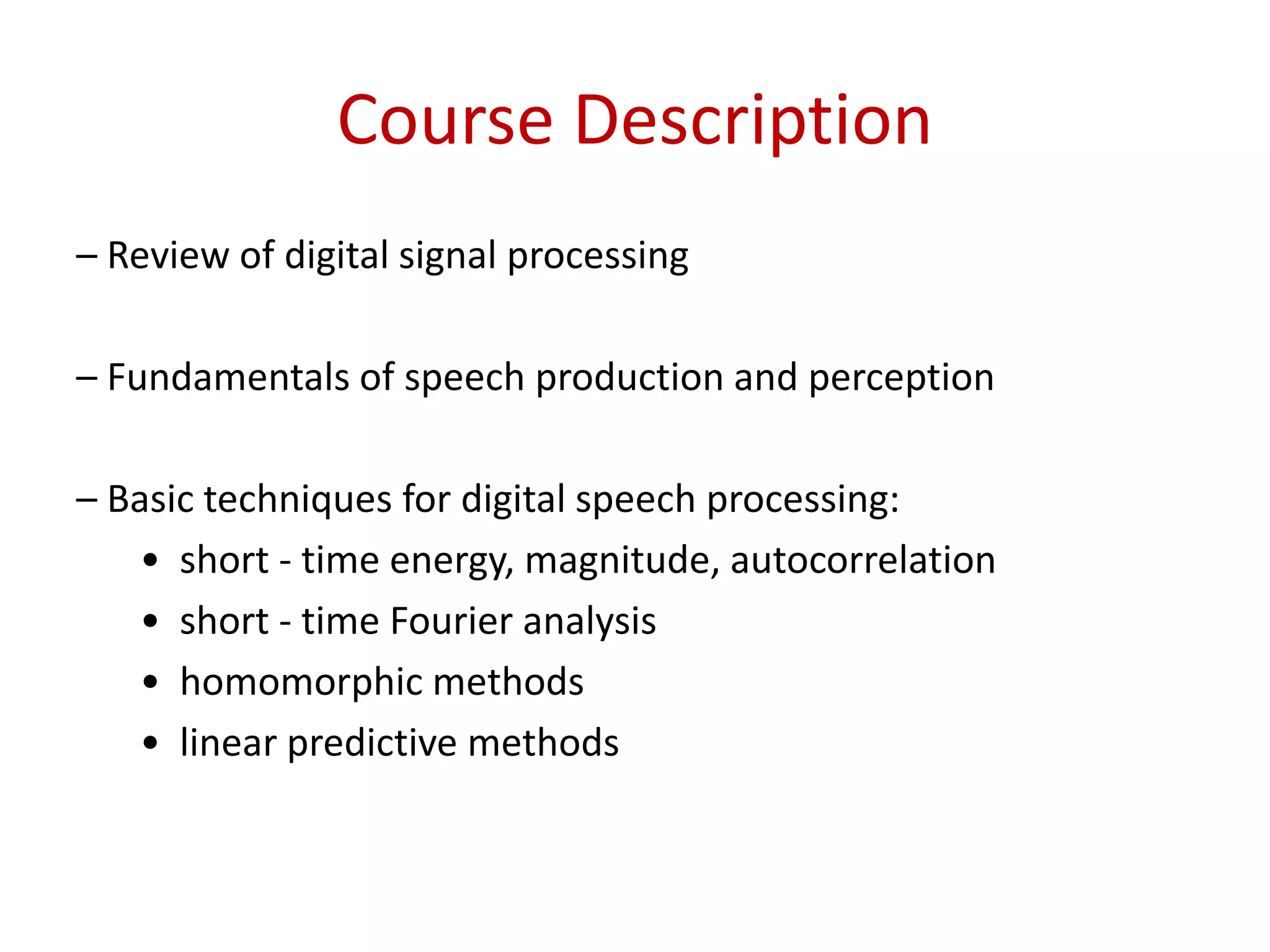 Course Description

– Review of digital signal processing

– Fundamentals of speech production and perception

– Basic techniques for digital speech processing:
• short - time energy, magnitude, autocorrelation
• short - time Fourier analysis
• homomorphic methods
• linear predictive methods